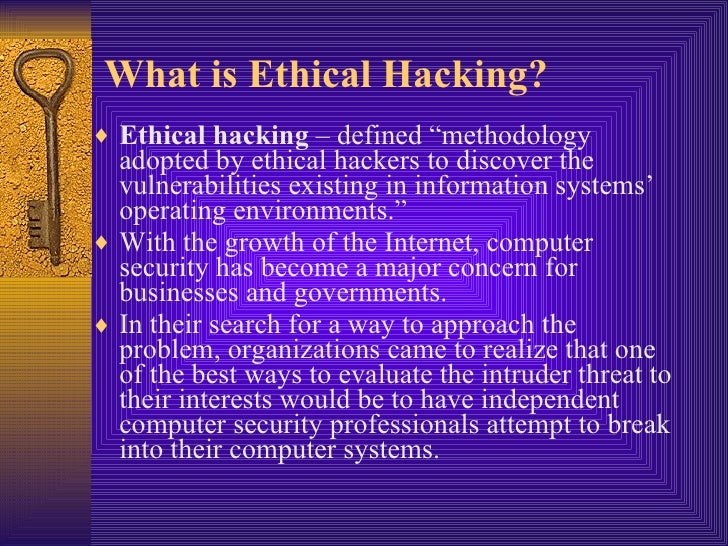 What is Ethical Hacking?

♦ Ethical hacking – defined “methodology adopted by ethical hackers to discover the vulnerabilities existing in information systems’ operating environments.”

♦ With the growth of the Internet, computer security has become a major concern for businesses and governments.

♦ In their search for a way to approach the problem, organizations came to realize that one of the best ways to evaluate the intruder threat to their interests would be to have independent computer security professionals attempt to break into their computer systems.